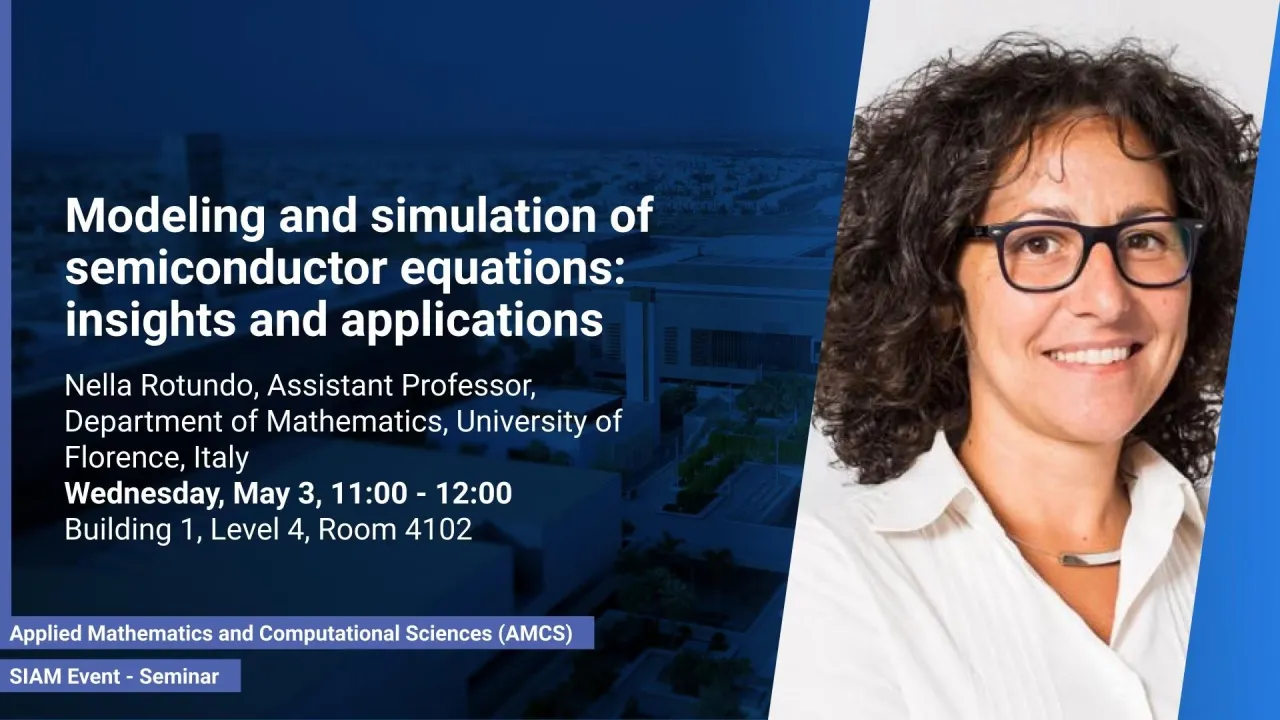 Modeling and simulation of semiconductor equations: insights and applications

Nella Rotundo, Assistant Professor, Department of Mathematics, University of Florence, Italy
Wednesday, May 3, 11:00 - 12:00
Building 1, Level 4, Room 4102

Applied Mathematics and Computational Sciences (AMCS)

SIAM Event - Seminar